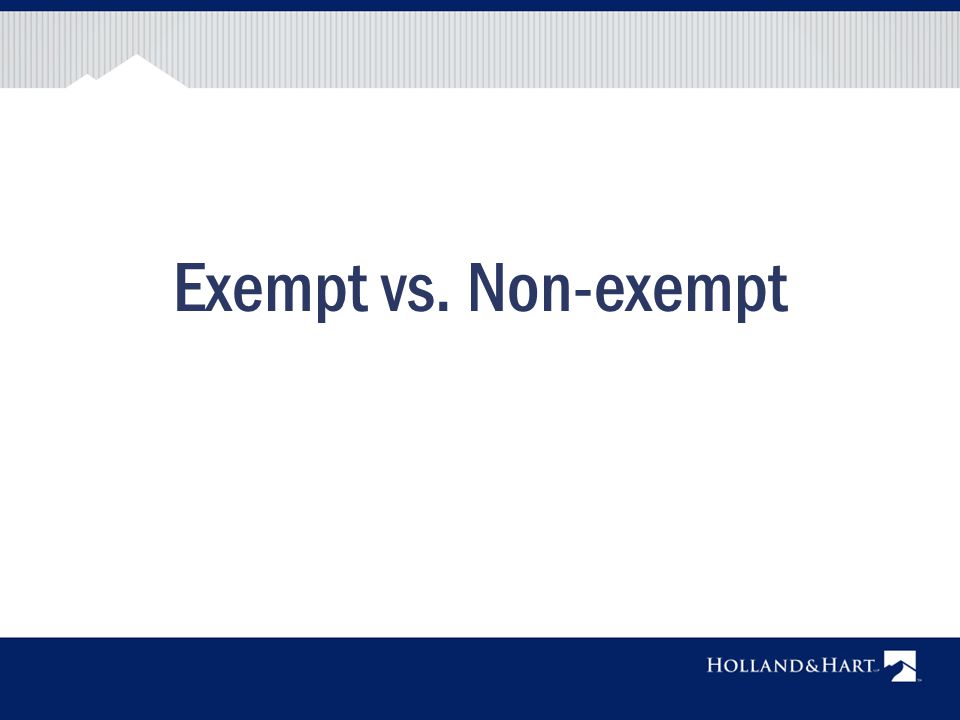 Exempt vs. Non-exempt

HOLLAND&HART